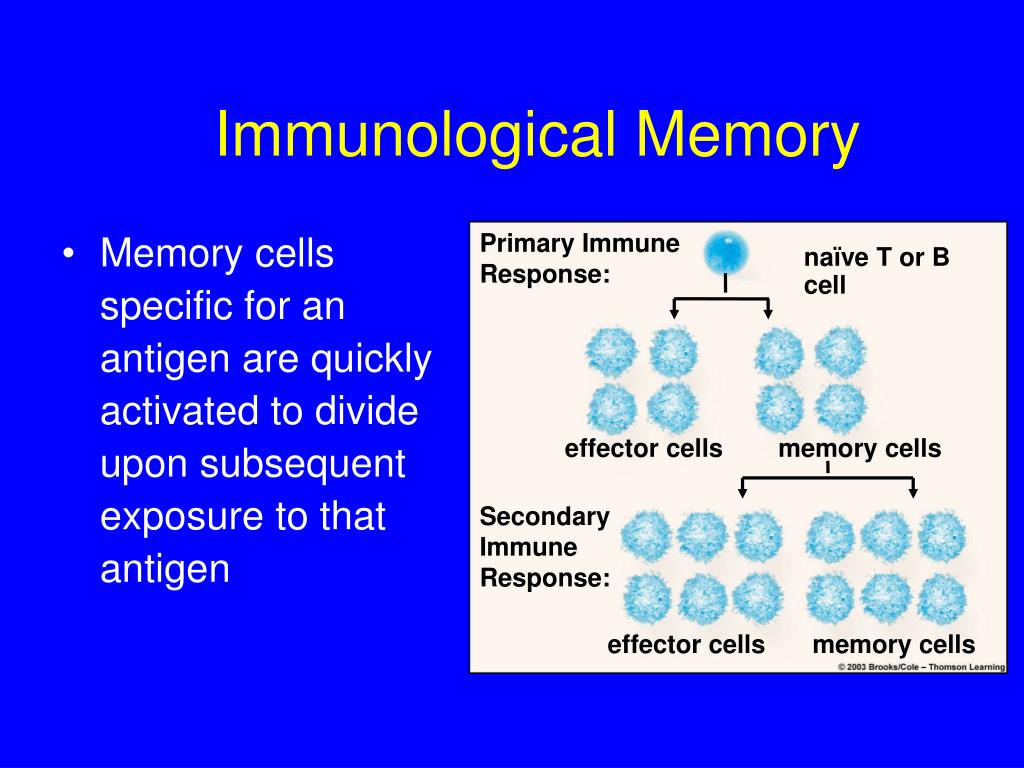 Immunological Memory

• Memory cells specific for an antigen are quickly activated to divide upon subsequent exposure to that antigen

Primary Immune Response:

naïve T or B cell

effector cells

memory cells

Secondary Immune Response:

effector cells

memory cells

© 2003 Brooks/Cole – Thomson Learning